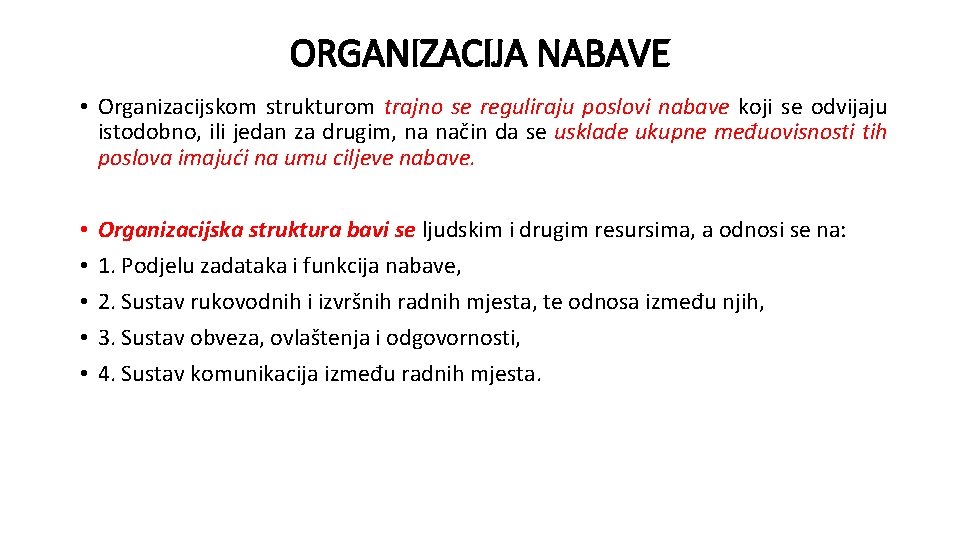 ORGANIZACIJA NABAVE

• Organizacijskom strukturom trajno se reguliraju poslovi nabave koji se odvijaju istodobno, ili jedan za drugim, na način da se usklade ukupne međuovisnosti tih poslova imajući na umu ciljeve nabave.

• Organizacijska struktura bavi se ljudskim i drugim resursima, a odnosi se na:
• 1. Podjelu zadataka i funkcija nabave,
• 2. Sustav rukovodnih i izvršnih radnih mjesta, te odnosa između njih,
• 3. Sustav obveza, ovlaštenja i odgovornosti,
• 4. Sustav komunikacija između radnih mjesta.